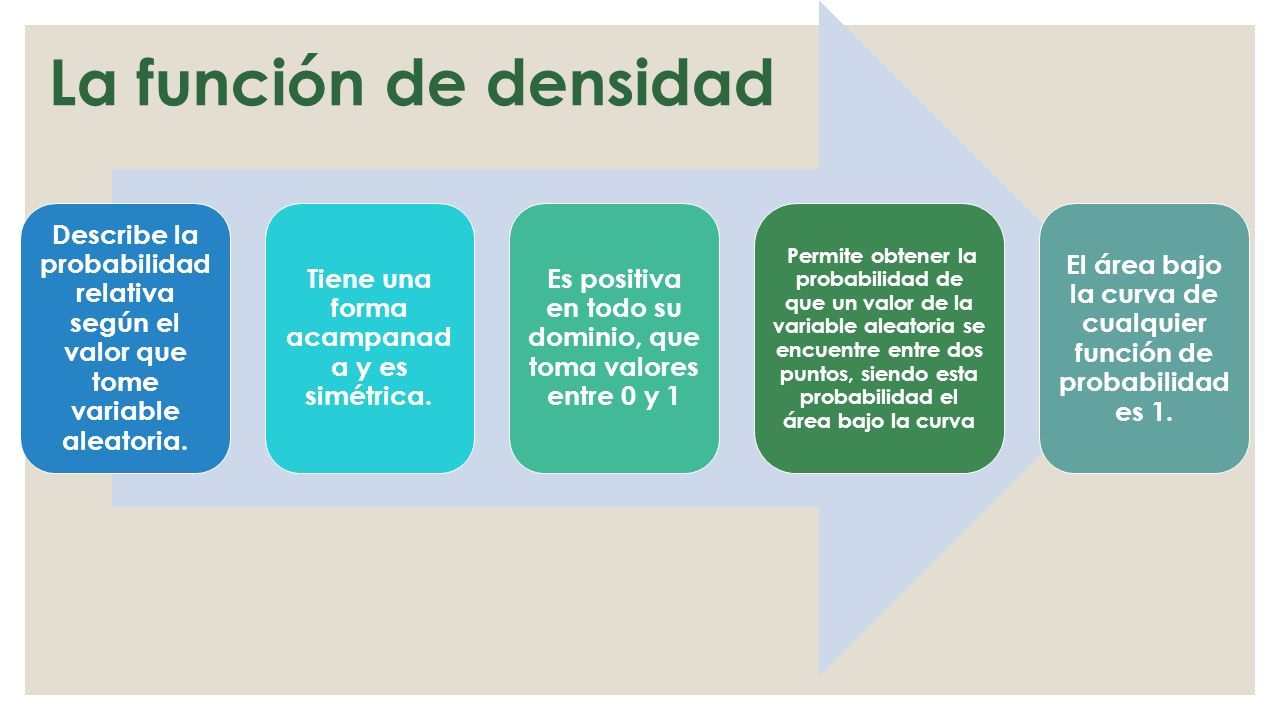 La función de densidad

Describe la probabilidad relativa según el valor que tome variable aleatoria.

Tiene una forma acampanada y es simétrica.

Es positiva en todo su dominio, que toma valores entre 0 y 1

Permite obtener la probabilidad de que un valor de la variable aleatoria se encuentre entre dos puntos, siendo esta probabilidad el área bajo la curva

El área bajo la curva de cualquier función de probabilidad es 1.